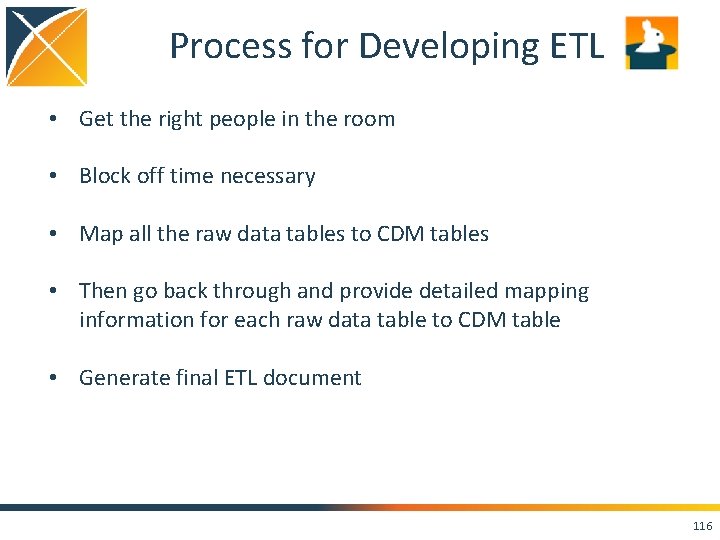 Process for Developing ETL

• Get the right people in the room

• Block off time necessary

• Map all the raw data tables to CDM tables

• Then go back through and provide detailed mapping information for each raw data table to CDM table

• Generate final ETL document

116